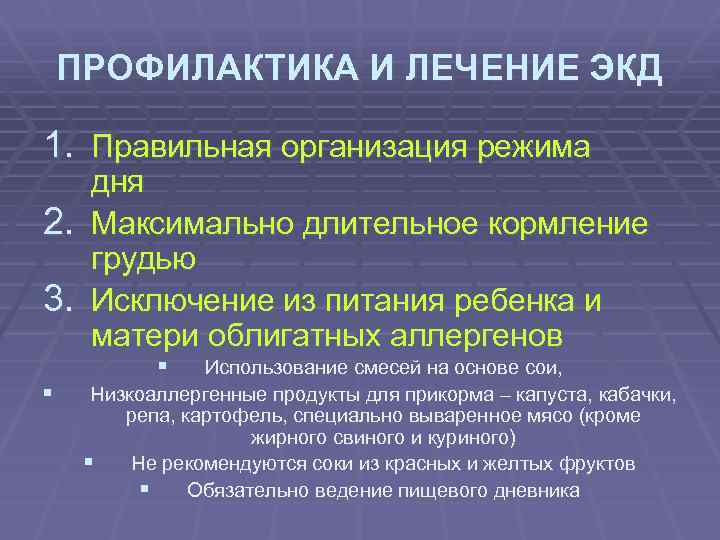 ПРОФИЛАКТИКА И ЛЕЧЕНИЕ ЭКД

1. Правильная организация режима дня
2. Максимально длительное кормление грудью
3. Исключение из питания ребенка и матери облигатных аллергенов

▪ Использование смесей на основе сои,
▪ Низкоаллергенные продукты для прикорма – капуста, кабачки, репа, картофель, специально вываренное мясо (кроме жирного свиного и куриного)
▪ Не рекомендуются соки из красных и желтых фруктов
▪ Обязательно ведение пищевого дневника